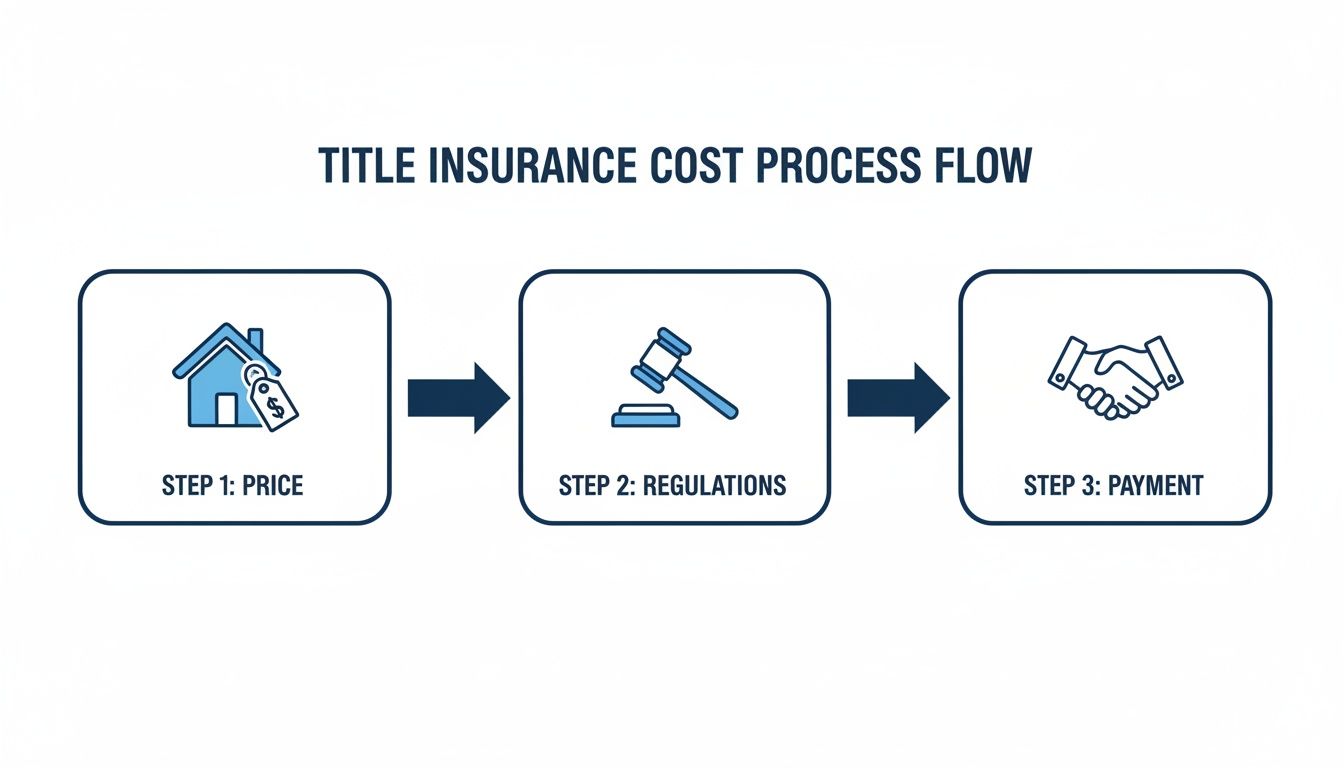 TITLE INSURANCE COST PROCESS FLOW

$

STEP 1: PRICE

STEP 2: REGULATIONS

STEP 3: PAYMENT